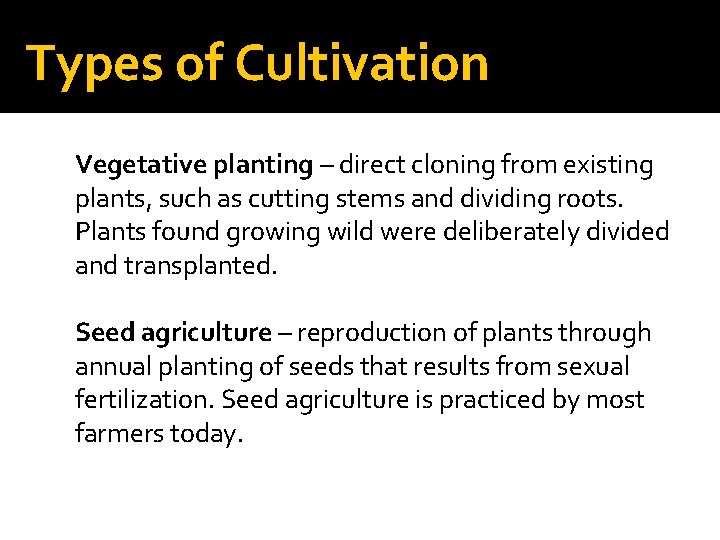 Types of Cultivation

Vegetative planting – direct cloning from existing plants, such as cutting stems and dividing roots. Plants found growing wild were deliberately divided and transplanted.

Seed agriculture – reproduction of plants through annual planting of seeds that results from sexual fertilization. Seed agriculture is practiced by most farmers today.